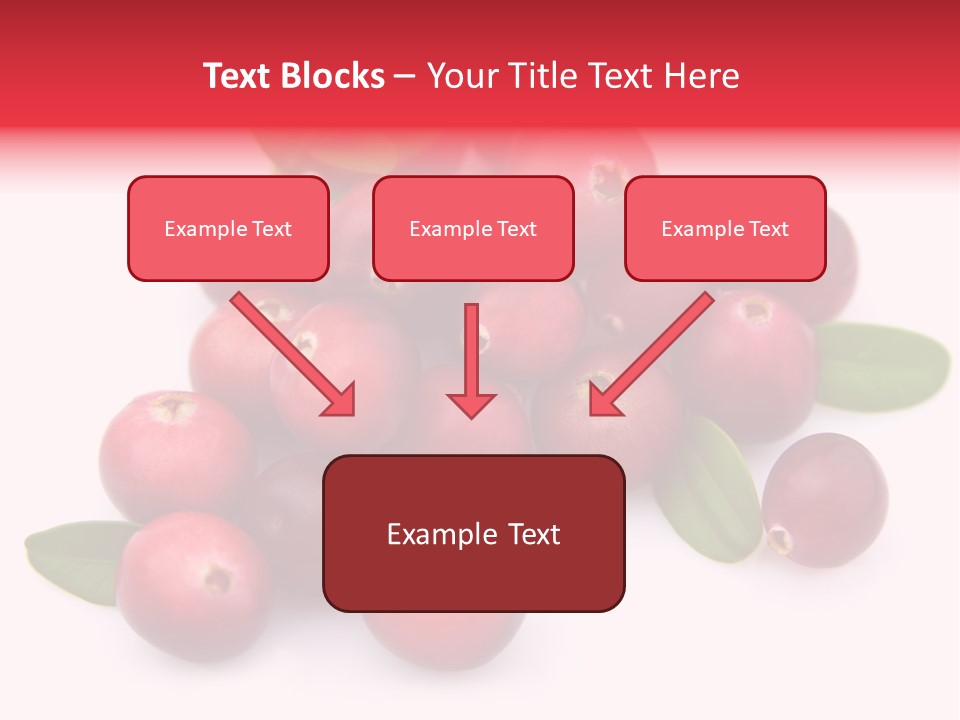 Text Blocks – Your Title Text Here

Example Text

Example Text

Example Text

Example Text